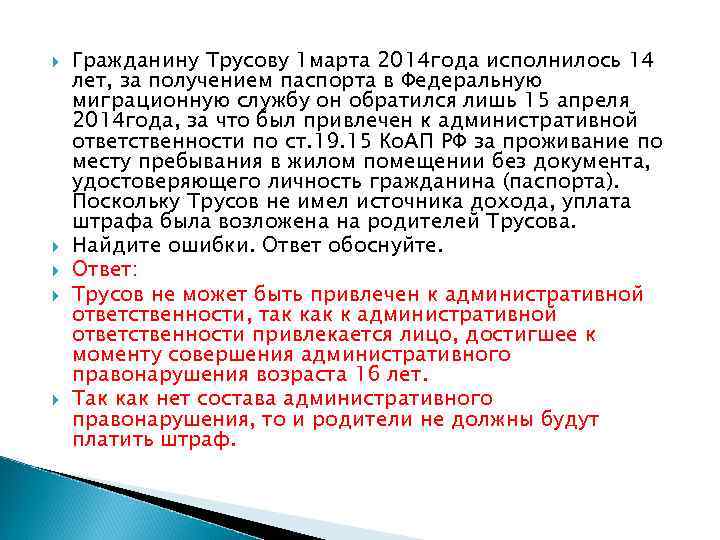 Гражданину Трусову 1марта 2014года исполнилось 14 лет, за получением паспорта в Федеральную миграционную службу он обратился лишь 15 апреля 2014года, за что был привлечен к административной ответственности по ст.19.15 КоАП РФ за проживание по месту пребывания в жилом помещении без документа, удостоверяющего личность гражданина (паспорта). Поскольку Трусов не имел источника дохода, уплата штрафа была возложена на родителей Трусова.

Найдите ошибки. Ответ обоснуйте.

Ответ:

Трусов не может быть привлечен к административной ответственности, так как к административной ответственности привлекается лицо, достигшее к моменту совершения административного правонарушения возраста 16 лет.

Так как нет состава административного правонарушения, то и родители не должны будут платить штраф.